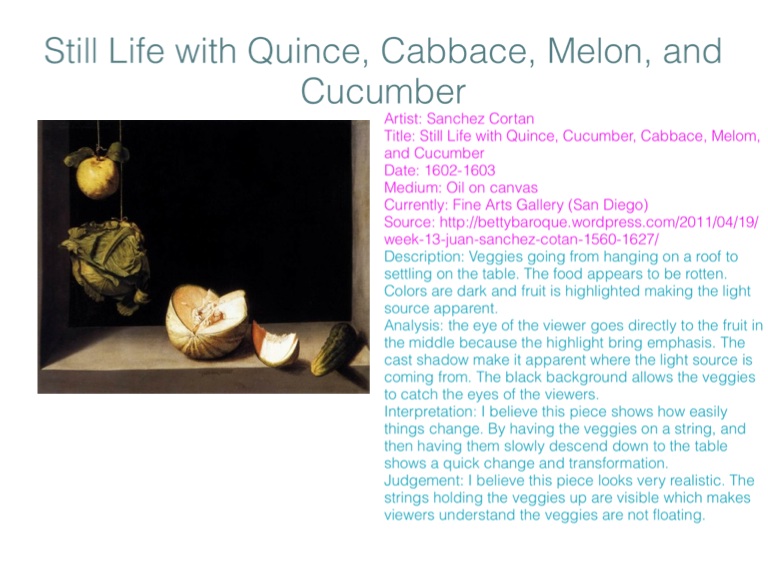 Still Life with Quince, Cabbace, Melon, and Cucumber

Artist: Sanchez Cortan
Title: Still Life with Quince, Cucumber, Cabbace, Melom, and Cucumber
Date: 1602-1603
Medium: Oil on canvas
Currently: Fine Arts Gallery (San Diego)
Source: http://bettybaroque.wordpress.com/2011/04/19/week-13-juan-sanchez-cotan-1560-1627/

Description: Veggies going from hanging on a roof to settling on the table. The food appears to be rotten. Colors are dark and fruit is highlighted making the light source apparent.

Analysis: the eye of the viewer goes directly to the fruit in the middle because the highlight bring emphasis. The cast shadow make it apparent where the light source is coming from. The black background allows the veggies to catch the eyes of the viewers.

Interpretation: I believe this piece shows how easily things change. By having the veggies on a string, and then having them slowly descend down to the table shows a quick change and transformation.

Judgement: I believe this piece looks very realistic. The strings holding the veggies up are visible which makes viewers understand the veggies are not floating.